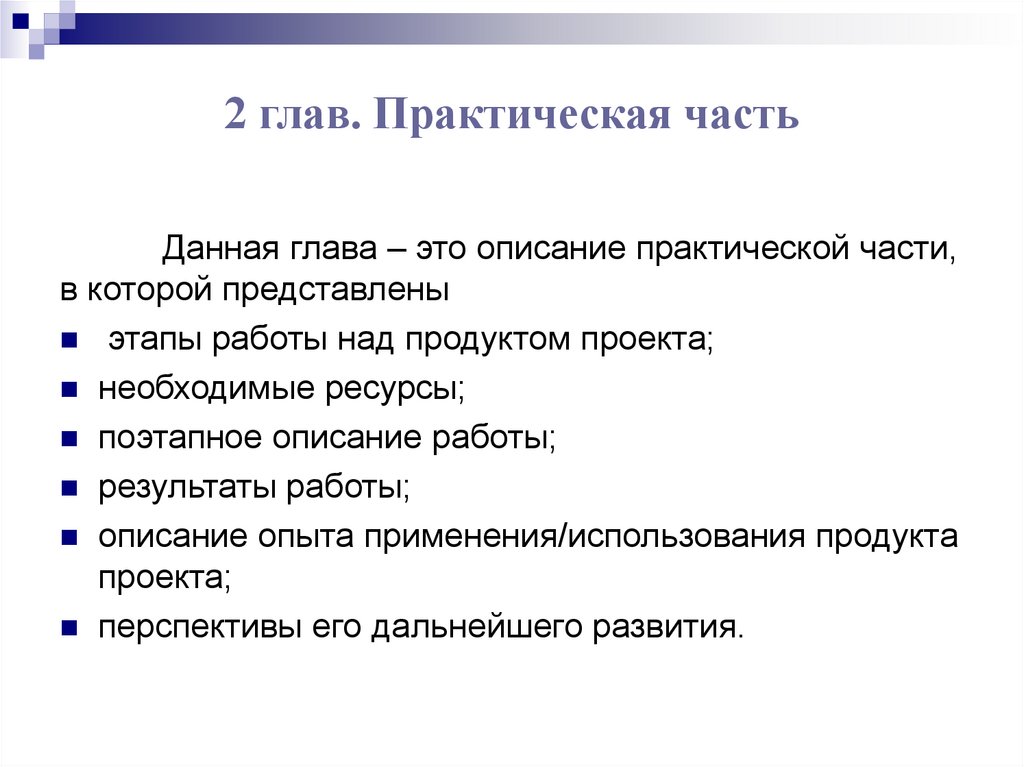 2 глав. Практическая часть

Данная глава – это описание практической части, в которой представлены

- этапы работы над продуктом проекта;
- необходимые ресурсы;
- поэтапное описание работы;
- результаты работы;
- описание опыта применения/использования продукта проекта;
- перспективы его дальнейшего развития.